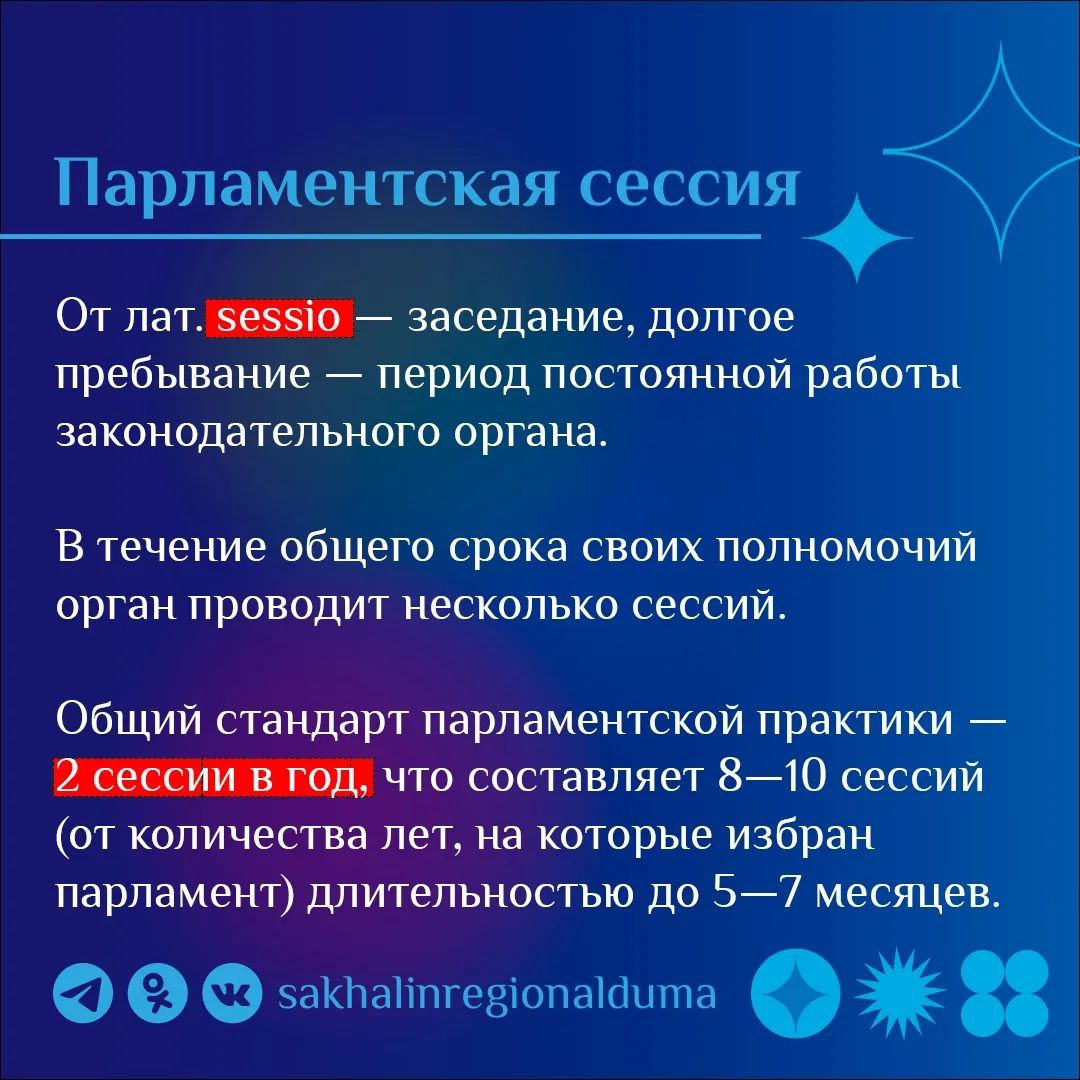 Парламентская сессия

От лат. sessio — заседание, долгое пребывание — период постоянной работы законодательного органа.

В течение общего срока своих полномочий орган проводит несколько сессий.

Общий стандарт парламентской практики — 2 сессии в год, что составляет 8—10 сессий (от количества лет, на которые избран парламент) длительностью до 5—7 месяцев.

sakhalinregionalduma